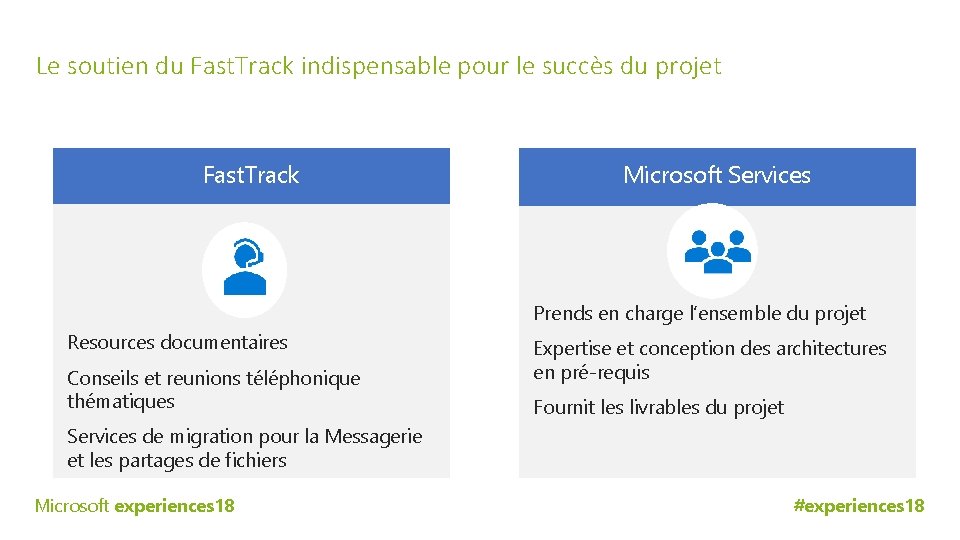 Le soutien du FastTrack indispensable pour le succès du projet

FastTrack

Resources documentaires

Conseils et reunions téléphonique thématiques

Services de migration pour la Messagerie et les partages de fichiers

Microsoft Services

Prends en charge l'ensemble du projet

Expertise et conception des architectures en pré-requis

Fournit les livrables du projet

Microsoft experiences18

#experiences18